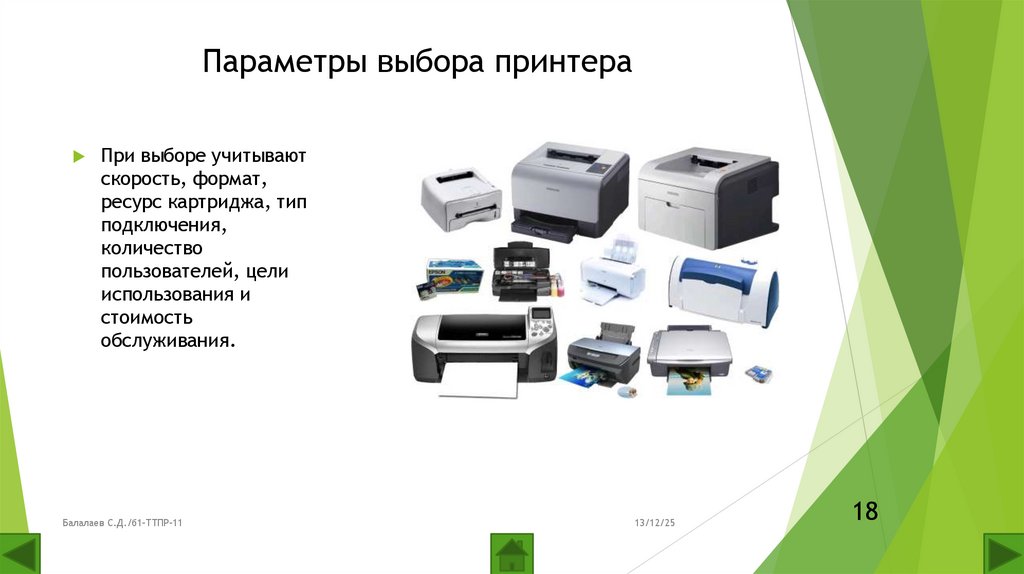 Параметры выбора принтера

При выборе учитывают скорость, формат, ресурс картриджа, тип подключения, количество пользователей, цели использования и стоимость обслуживания.

Балалаев С.Д./61-ТТПР-11

13/12/25

18